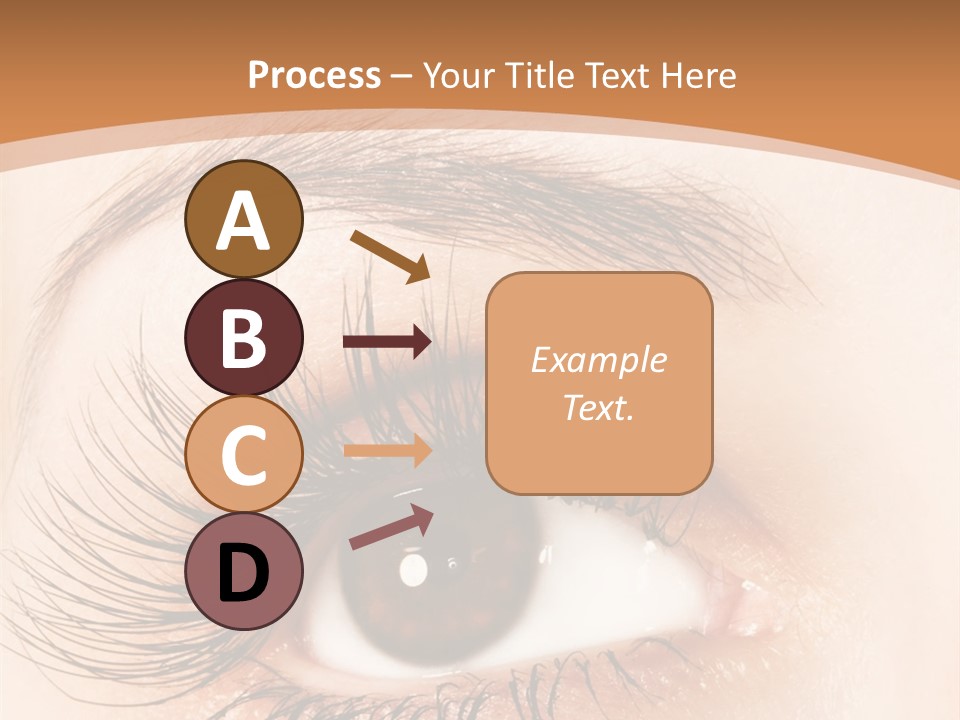 Process – Your Title Text Here

A

B

C

D

Example Text.